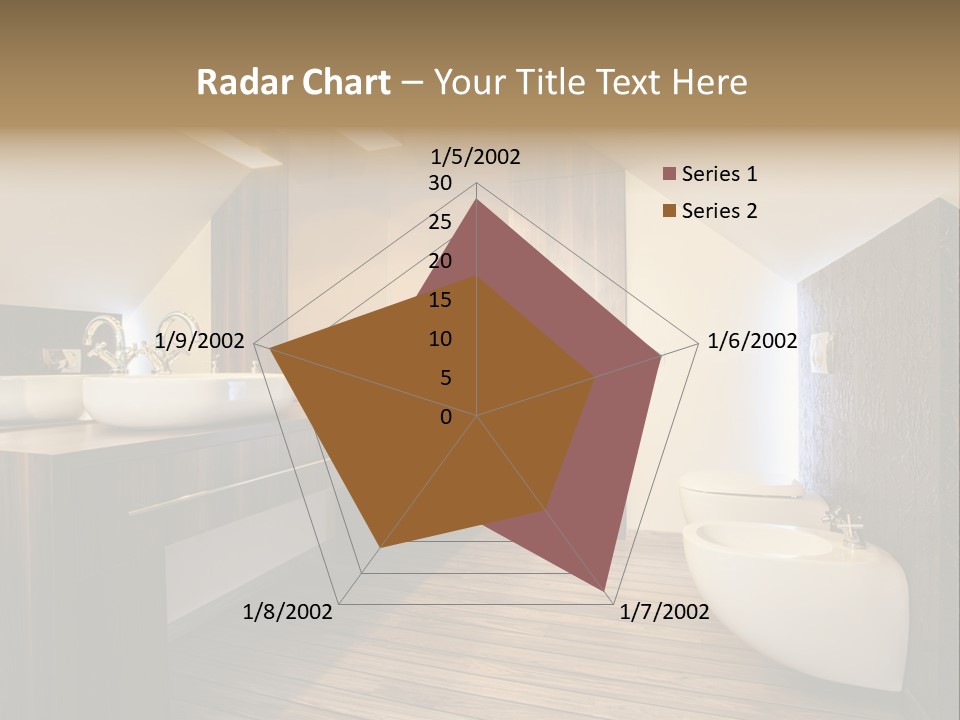 Radar Chart – Your Title Text Here

1/5/2002

30
25
20
15
10
5
0

1/6/2002

1/7/2002

1/8/2002

1/9/2002

Series 1
Series 2